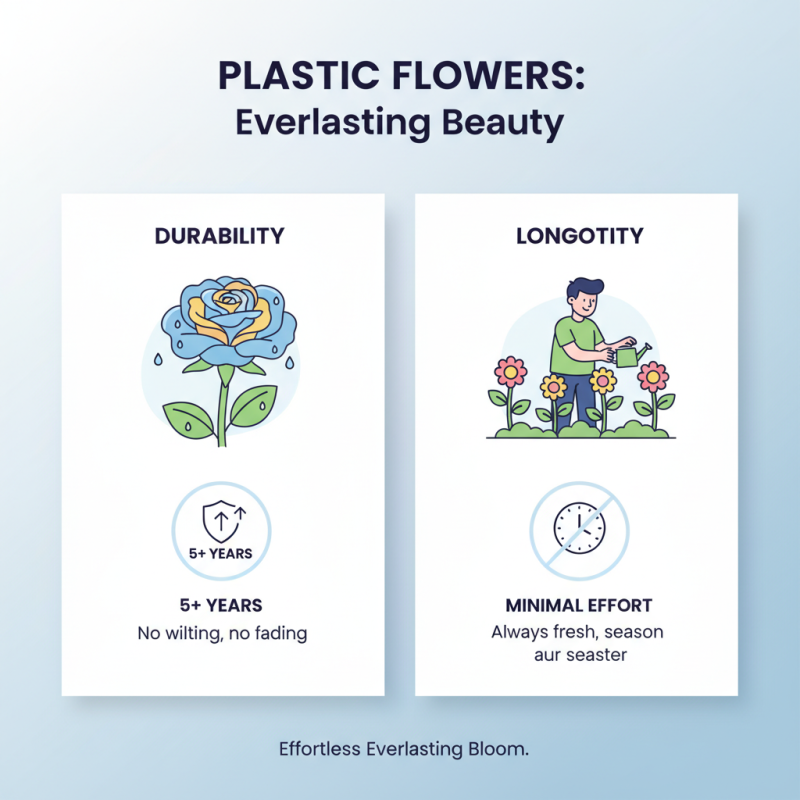 PLASTIC FLOWERS:
Everlasting Beauty

DURABILITY

5+ YEARS

5+ YEARS
No wilting, no fading

LONGOTITY

MINIMAL EFFORT
Always fresh, season aur seaster

Effortless Everlasting Bloom.